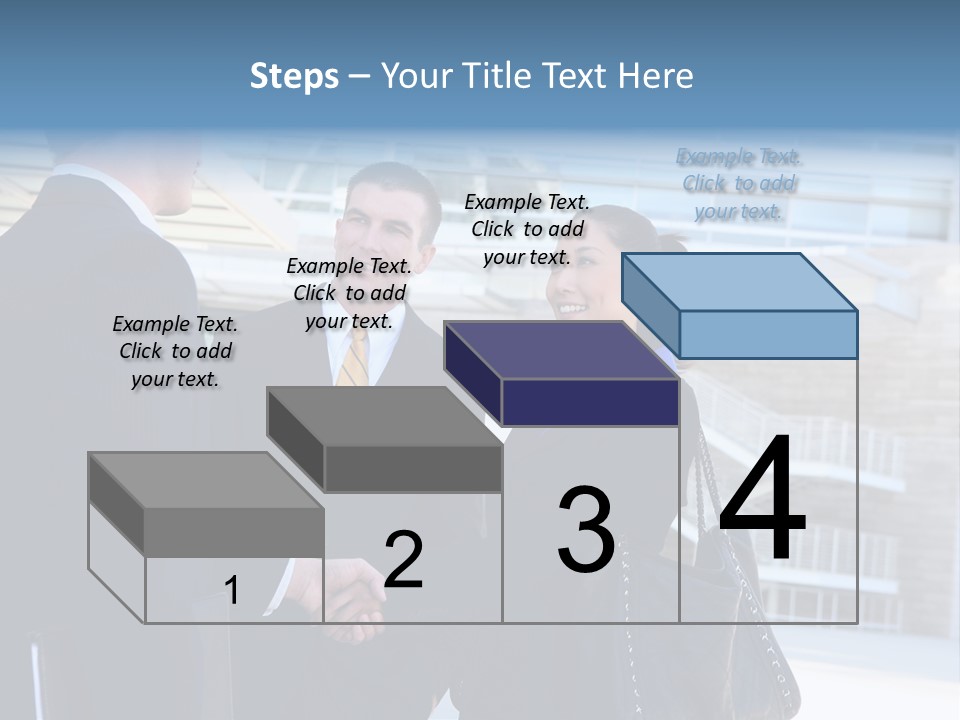 Steps – Your Title Text Here

Example Text. Click to add your text.

Example Text. Click to add your text.

Example Text. Click to add your text.

Example Text. Click to add your text.

1

2

3

4